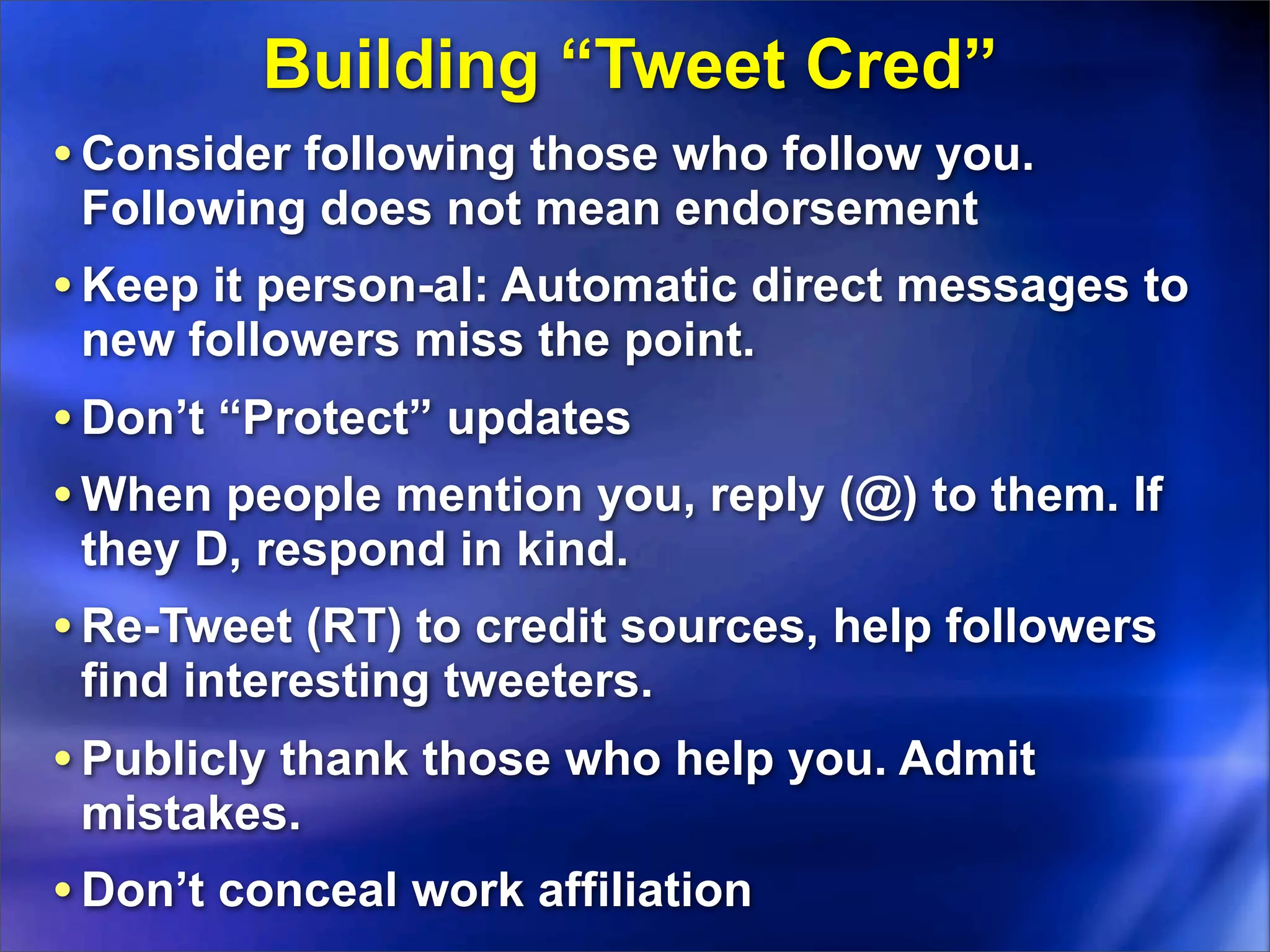 Building “Tweet Cred”

• Consider following those who follow you. Following does not mean endorsement

• Keep it person-al: Automatic direct messages to new followers miss the point.

• Don’t “Protect” updates

• When people mention you, reply (@) to them. If they D, respond in kind.

• Re-Tweet (RT) to credit sources, help followers find interesting tweeters.

• Publicly thank those who help you. Admit mistakes.

• Don’t conceal work affiliation